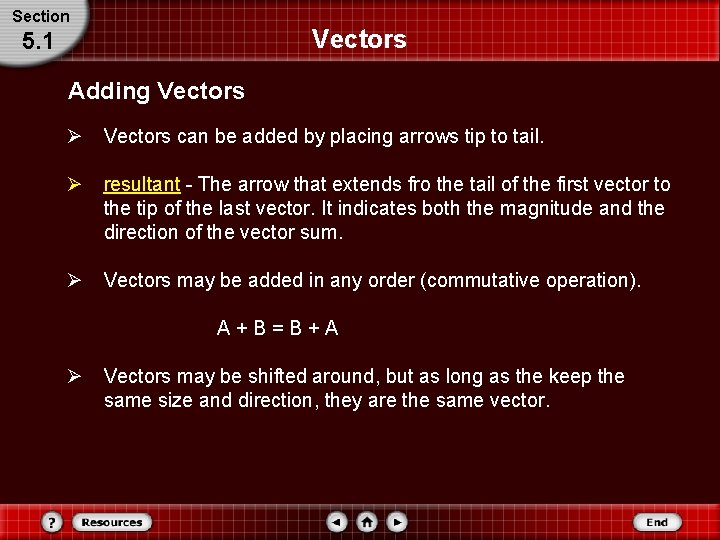 Section
5.1

Vectors

Adding Vectors

➢ Vectors can be added by placing arrows tip to tail.

➢ resultant - The arrow that extends fro the tail of the first vector to the tip of the last vector. It indicates both the magnitude and the direction of the vector sum.

➢ Vectors may be added in any order (commutative operation).

$A + B = B + A$

➢ Vectors may be shifted around, but as long as the keep the same size and direction, they are the same vector.

?
Resources
End